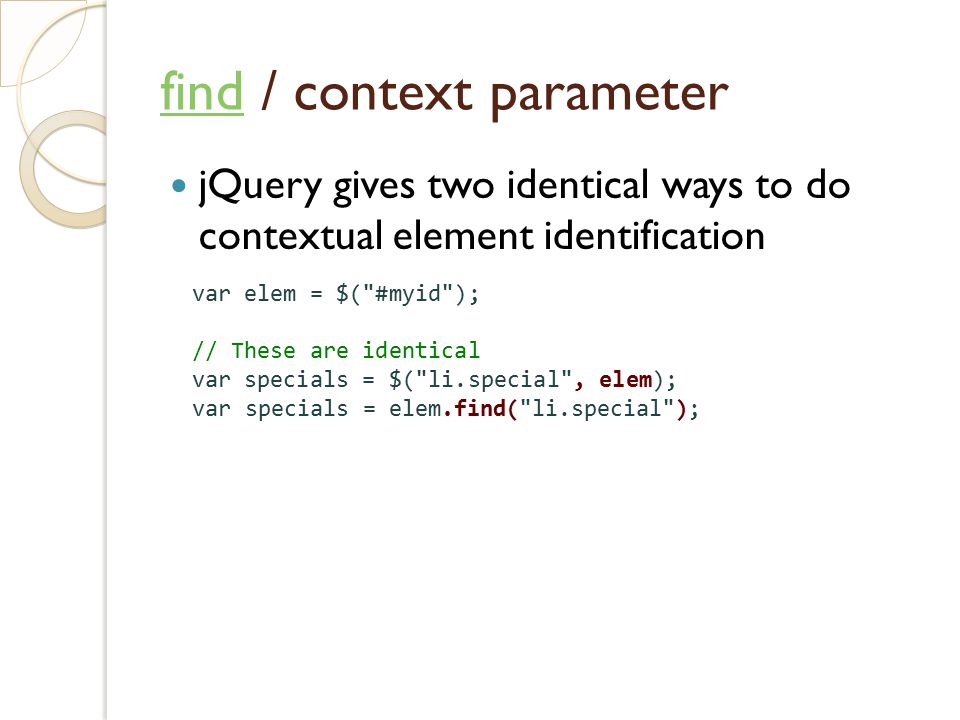 find / context parameter

jQuery gives two identical ways to do contextual element identification

var elem = $("#myid");

// These are identical
var specials = $("li.special", elem);
var specials = elem.find("li.special");